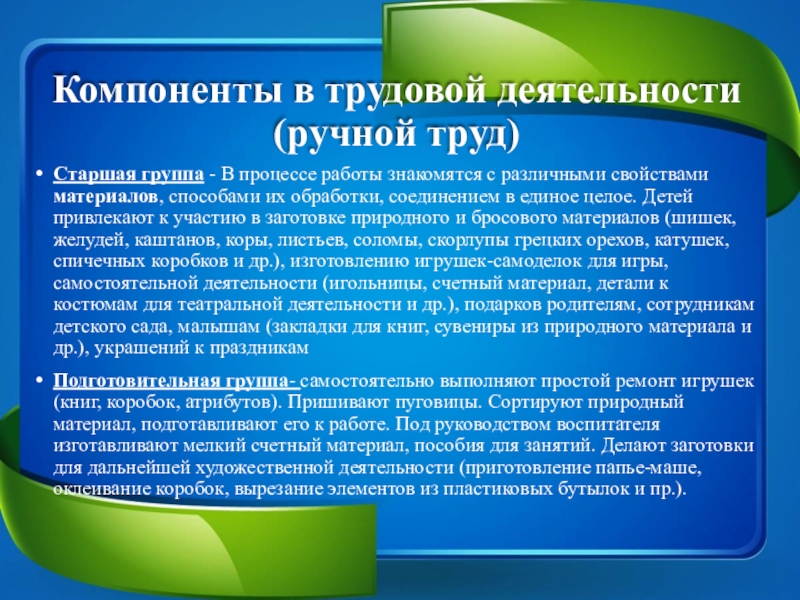 Компоненты в трудовой деятельности (ручной труд)

• Старшая группа - В процессе работы знакомятся с различными свойствами материалов, способами их обработки, соединением в единое целое. Детей привлекают к участию в заготовке природного и бросового материалов (шишек, желудей, каштанов, коры, листьев, соломы, скорлупы грецких орехов, катушек, спичечных коробков и др.), изготовлению игрушек-самоделок для игры, самостоятельной деятельности (игольницы, счетный материал, детали к костюмам для театральной деятельности и др.), подарков родителям, сотрудникам детского сада, малышам (закладки для книг, сувениры из природного материала и др.), украшений к праздникам

• Подготовительная группа- самостоятельно выполняют простой ремонт игрушек (книг, коробок, атрибутов). Пришивают пуговицы. Сортируют природный материал, подготавливают его к работе. Под руководством воспитателя изготавливают мелкий счетный материал, пособия для занятий. Делают заготовки для дальнейшей художественной деятельности (приготовление папье-маше, оклеивание коробок, вырезание элементов из пластиковых бутылок и пр.).